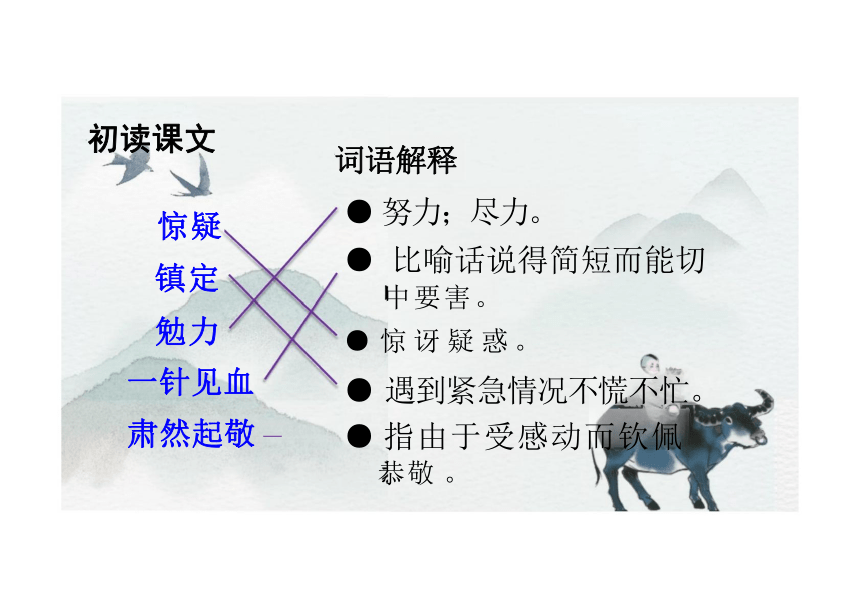 初读课文

词语解释

惊疑

镇定

勉力

一针见血

肃然起敬

● 努力；尽力。

● 比喻话说得简短而能切中要害。

● 惊讶疑惑。

● 遇到紧急情况不慌不忙。

● 指由于受感动而钦佩恭敬。